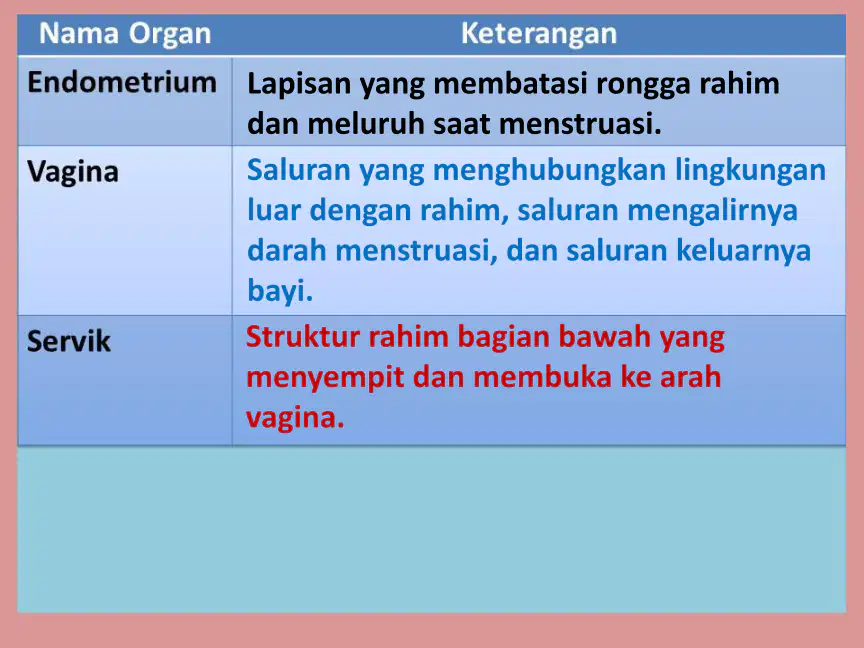 | Nama Organ | Keterangan |
|---|---|
| Endometrium | Lapisan yang membatasi rongga rahim dan meluruh saat menstruasi. |
| Vagina | Saluran yang menghubungkan lingkungan luar dengan rahim, saluran mengalirnya darah menstruasi, dan saluran keluarnya bayi. |
| Servik | Struktur rahim bagian bawah yang menyempit dan membuka ke arah vagina. |